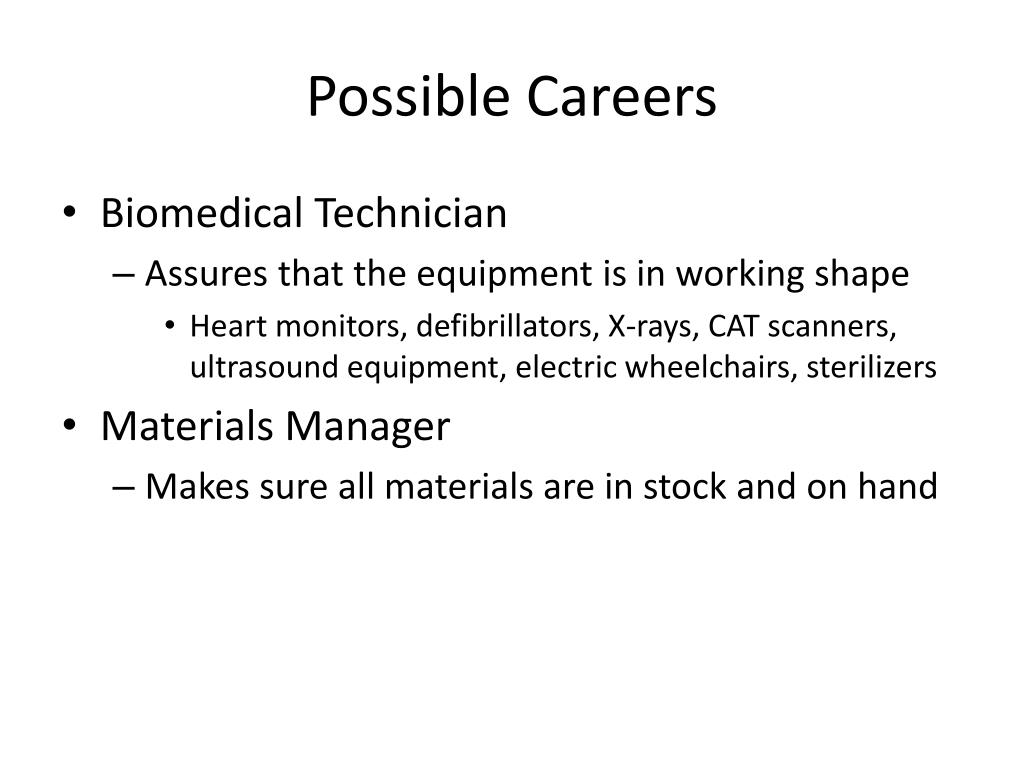 Possible Careers

• Biomedical Technician
– Assures that the equipment is in working shape
• Heart monitors, defibrillators, X-rays, CAT scanners, ultrasound equipment, electric wheelchairs, sterilizers
• Materials Manager
– Makes sure all materials are in stock and on hand